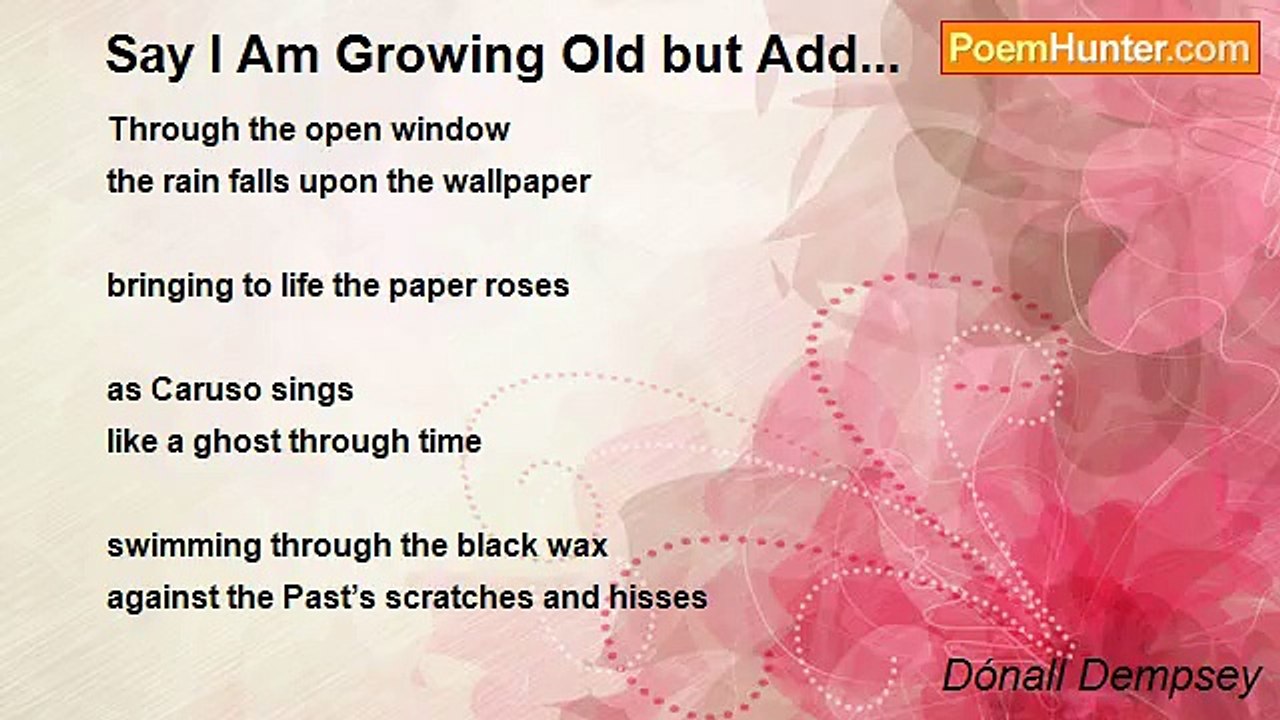 Say I Am Growing Old but Add...

PoemHunter.com

Through the open window
the rain falls upon the wallpaper

bringing to life the paper roses

as Caruso sings
like a ghost through time

swimming through the black wax
against the Past's scratches and hisses

Dónall Dempsey